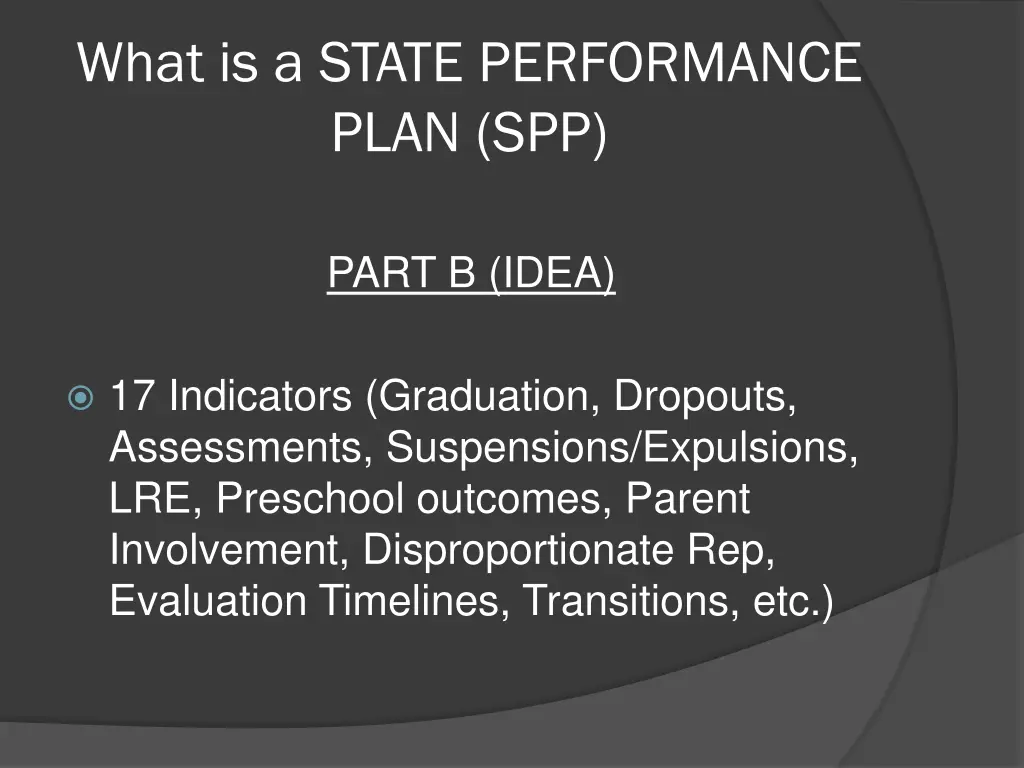 What is a STATE PERFORMANCE PLAN (SPP)

PART B (IDEA)

17 Indicators (Graduation, Dropouts, Assessments, Suspensions/Expulsions, LRE, Preschool outcomes, Parent Involvement, Disproportionate Rep, Evaluation Timelines, Transitions, etc.)